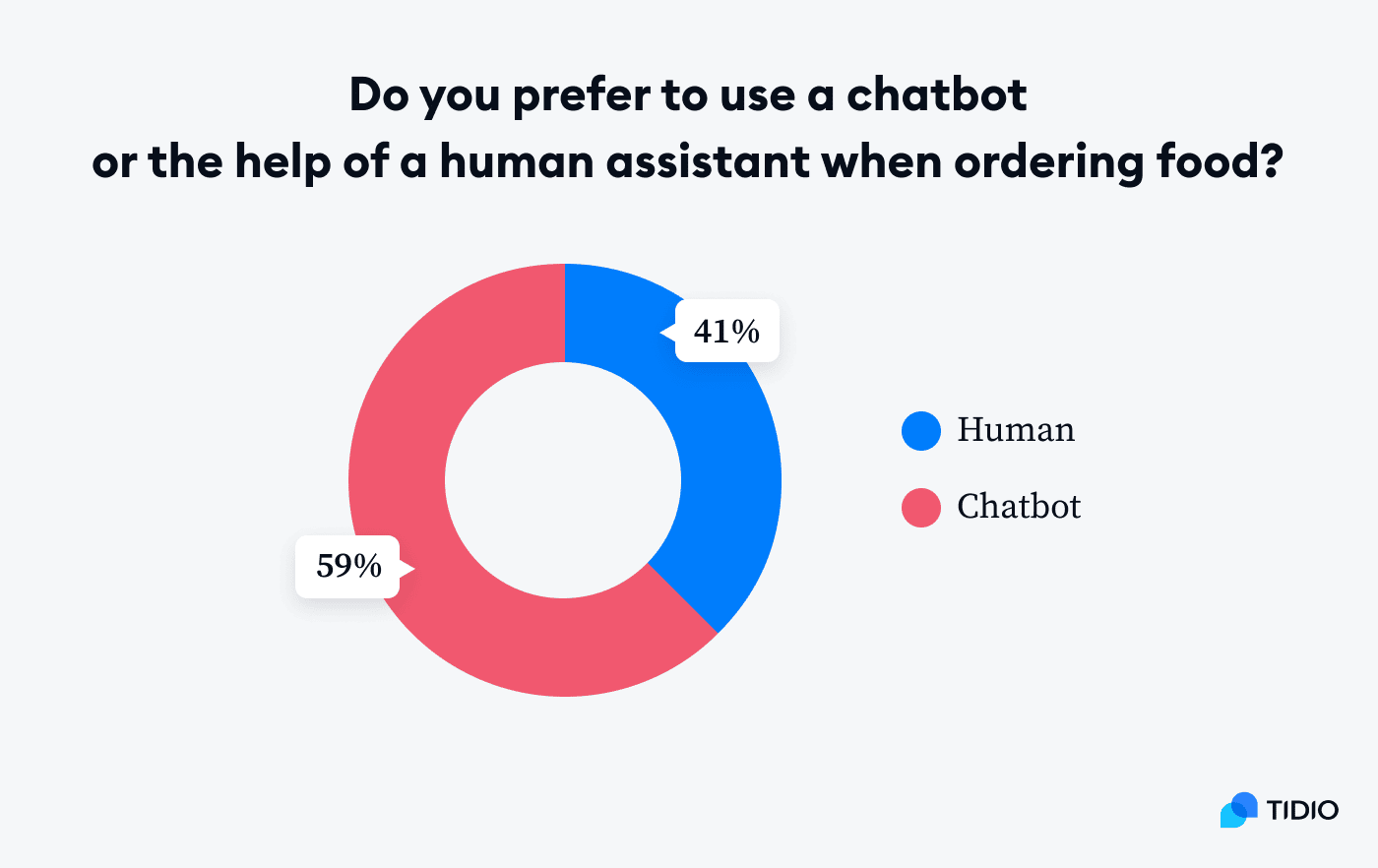 Do you prefer to use a chatbot or the help of a human assistant when ordering food?

41%

59%

Human

Chatbot

TIDIO